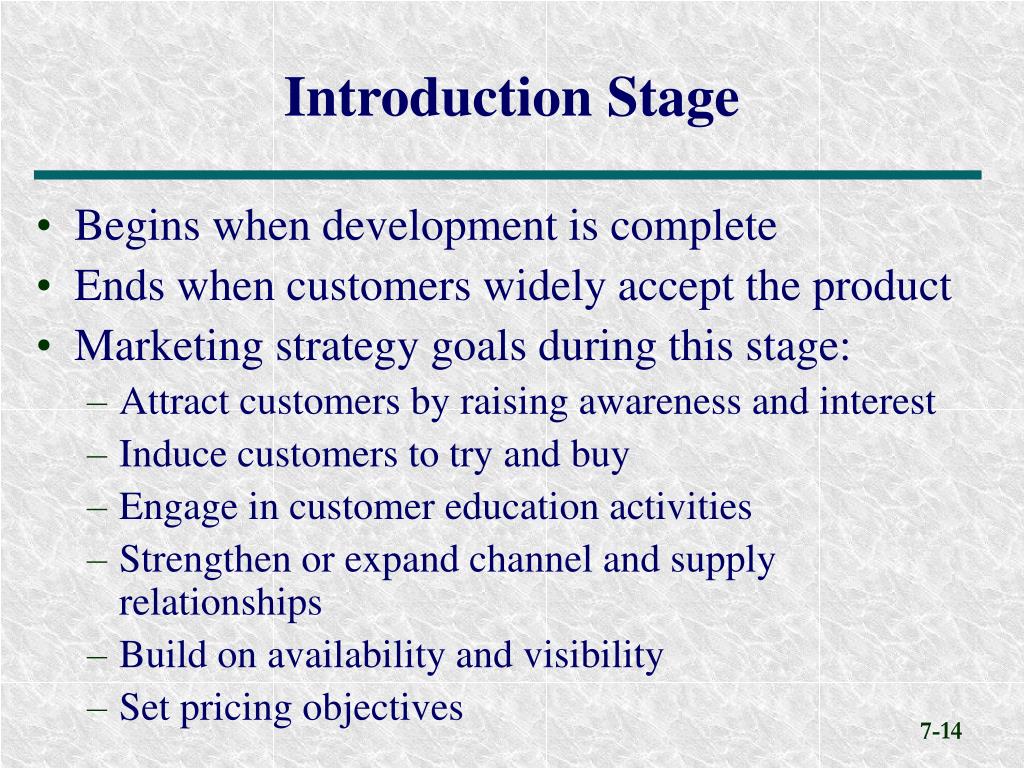 Introduction Stage

• Begins when development is complete
• Ends when customers widely accept the product
• Marketing strategy goals during this stage:
  – Attract customers by raising awareness and interest
  – Induce customers to try and buy
  – Engage in customer education activities
  – Strengthen or expand channel and supply relationships
  – Build on availability and visibility
  – Set pricing objectives

7-14